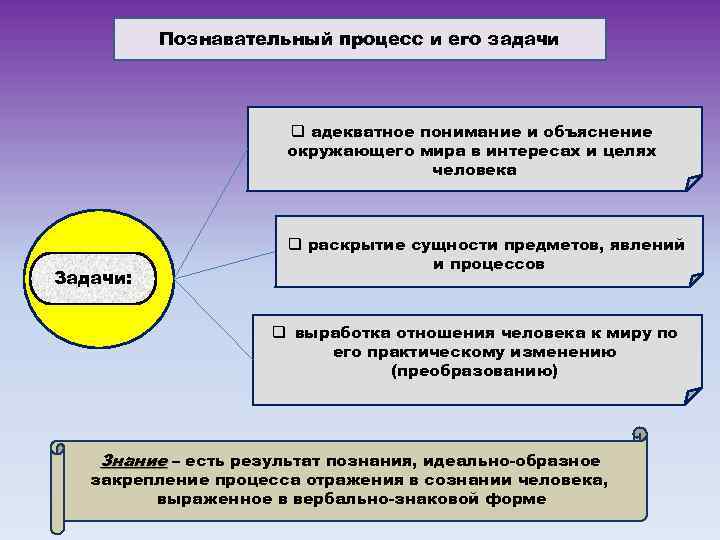 Познавательный процесс и его задачи

Задачи:

❑ адекватное понимание и объяснение окружающего мира в интересах и целях человека

❑ раскрытие сущности предметов, явлений и процессов

❑ выработка отношения человека к миру по его практическому изменению (преобразованию)

Знание – есть результат познания, идеально-образное закрепление процесса отражения в сознании человека, выраженное в вербально-знаковой форме